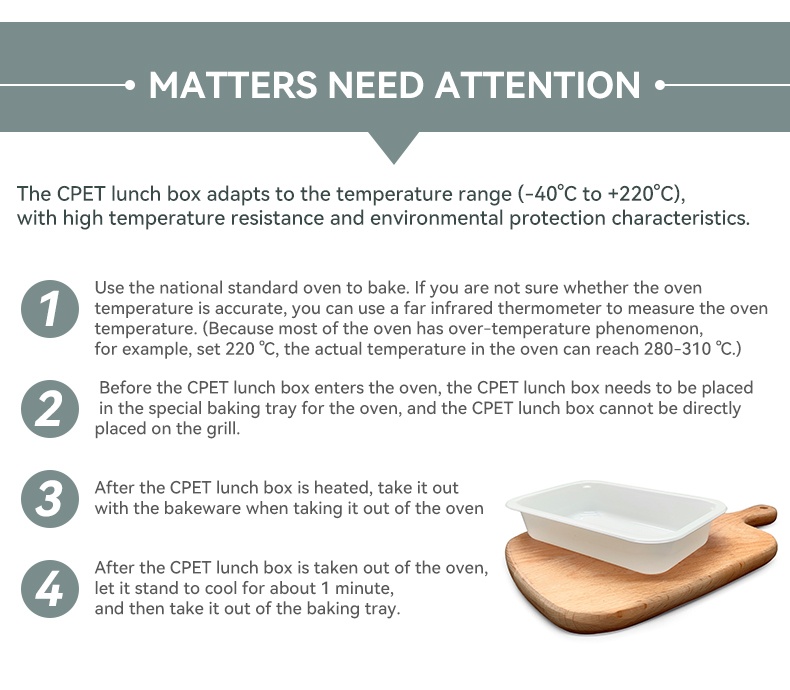 MATTERS NEED ATTENTION

The CPET lunch box adapts to the temperature range (-40°C to +220°C), with high temperature resistance and environmental protection characteristics.

1 Use the national standard oven to bake. If you are not sure whether the oven temperature is accurate, you can use a far infrared thermometer to measure the oven temperature. (Because most of the oven has over-temperature phenomenon, for example, set 220 ℃, the actual temperature in the oven can reach 280-310 ℃.)

2 Before the CPET lunch box enters the oven, the CPET lunch box needs to be placed in the special baking tray for the oven, and the CPET lunch box cannot be directly placed on the grill.

3 After the CPET lunch box is heated, take it out with the bakeware when taking it out of the oven

4 After the CPET lunch box is taken out of the oven, let it stand to cool for about 1 minute, and then take it out of the baking tray.